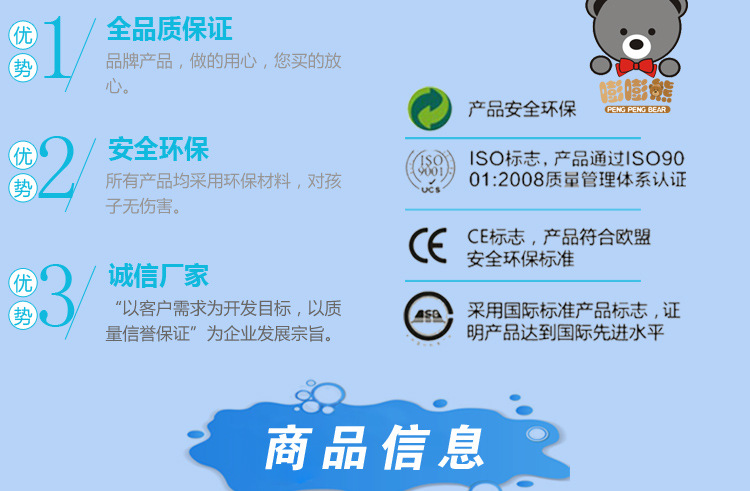 优势 1 全品质保证

品牌产品，做的用心，您买的放心。

优势 2 安全环保

所有产品均采用环保材料，对孩子无伤害。

优势 3 诚信厂家

“以客户需求为开发目标，以质量信誉保证”为企业发展宗旨。

嘭嘭熊
PENG PENG BEAR

产品安全环保

ISO 9001 UCS

ISO标志，产品通过ISO9001:2008质量管理体系认证

CE

CE标志，产品符合欧盟安全环保标准

ASB

采用国际标准产品标志，证明产品达到国际先进水平

商品信息